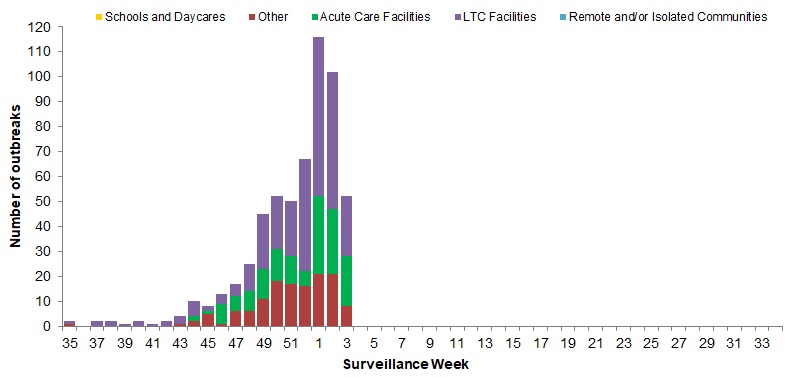 Schools and Daycares
Other
Acute Care Facilities
LTC Facilities
Remote and/or Isolated Communities

Number of outbreaks

120
110
100
90
80
70
60
50
40
30
20
10
0

35 37 39 41 43 45 47 49 51 1 3 5 7 9 11 13 15 17 19 21 23 25 27 29 31 33

Surveillance Week